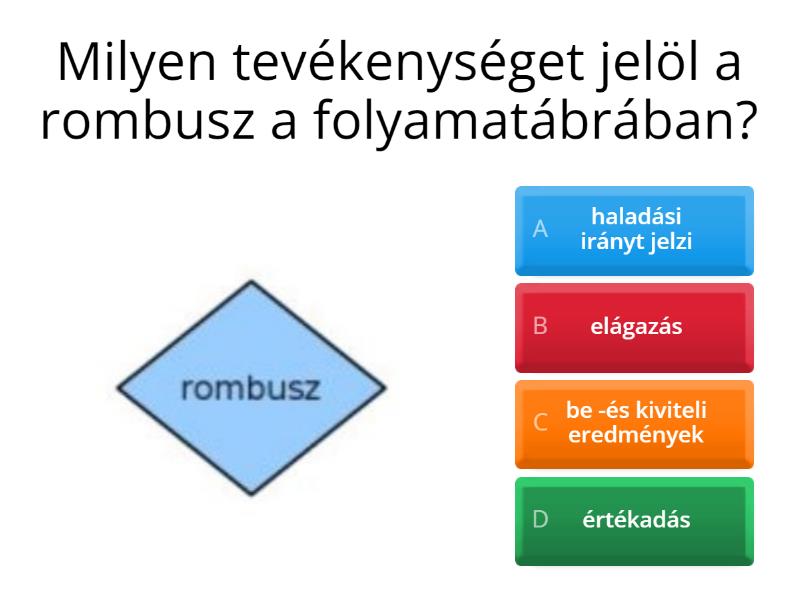 Milyen tevékenységet jelöl a rombusz a folyamatábrában?

rombusz

A haladási irányt jelzi

B elágazás

C be -és kiviteli eredmények

D értékadás